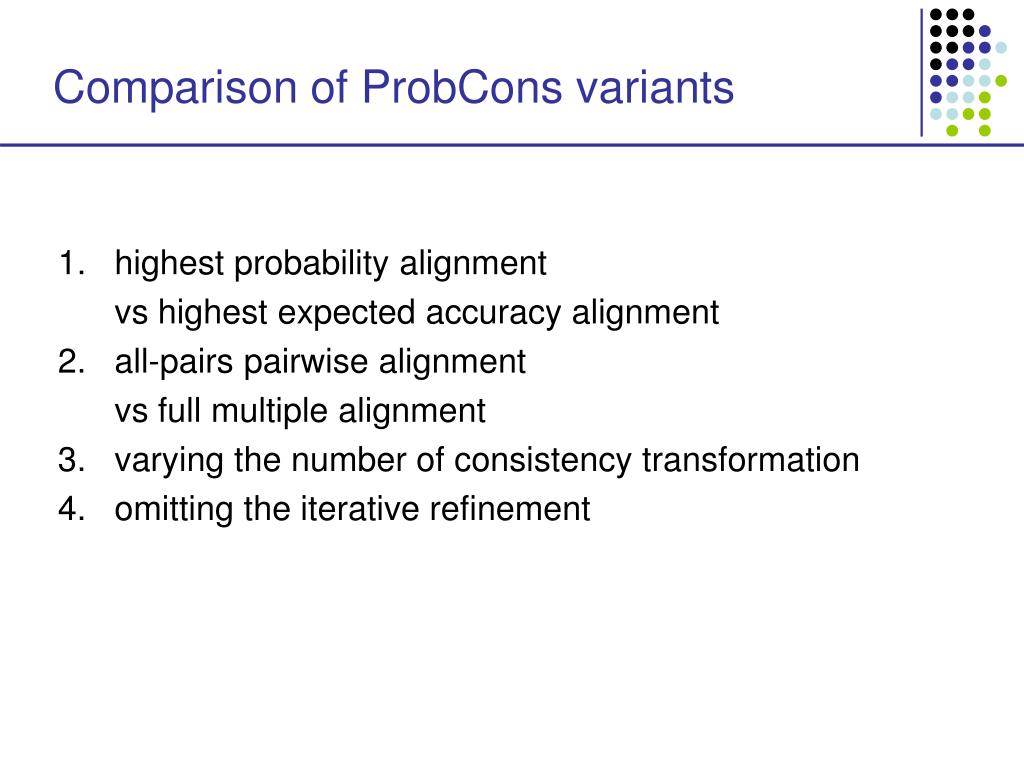 Comparison of ProbCons variants

1. highest probability alignment
vs highest expected accuracy alignment
2. all-pairs pairwise alignment
vs full multiple alignment
3. varying the number of consistency transformation
4. omitting the iterative refinement